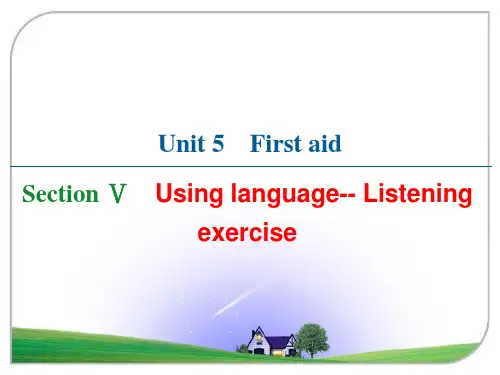 Unit 5 First aid

Section Ⅴ Using language-- Listening exercise